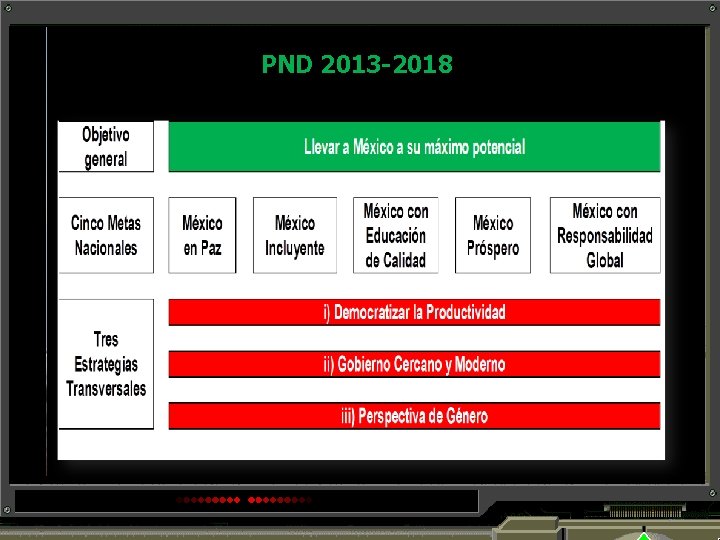 PND 2013-2018

Objetivo general

Llevar a México a su máximo potencial

Cinco Metas Nacionales

México en Paz

México Incluyente

México con Educación de Calidad

México Próspero

México con Responsabilidad Global

Tres Estrategias Transversales

i) Democratizar la Productividad

ii) Gobierno Cercano y Moderno

iii) Perspectiva de Género